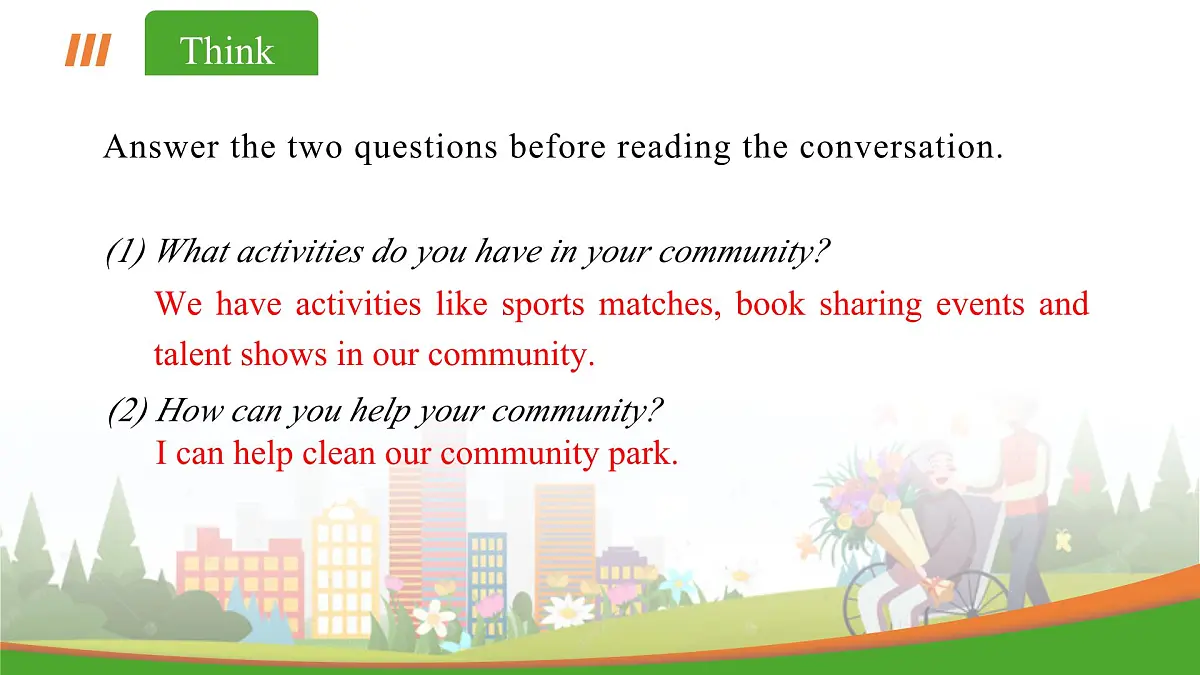 Think

Answer the two questions before reading the conversation.

(1) What activities do you have in your community?

We have activities like sports matches, book sharing events and talent shows in our community.

(2) How can you help your community?

I can help clean our community park.